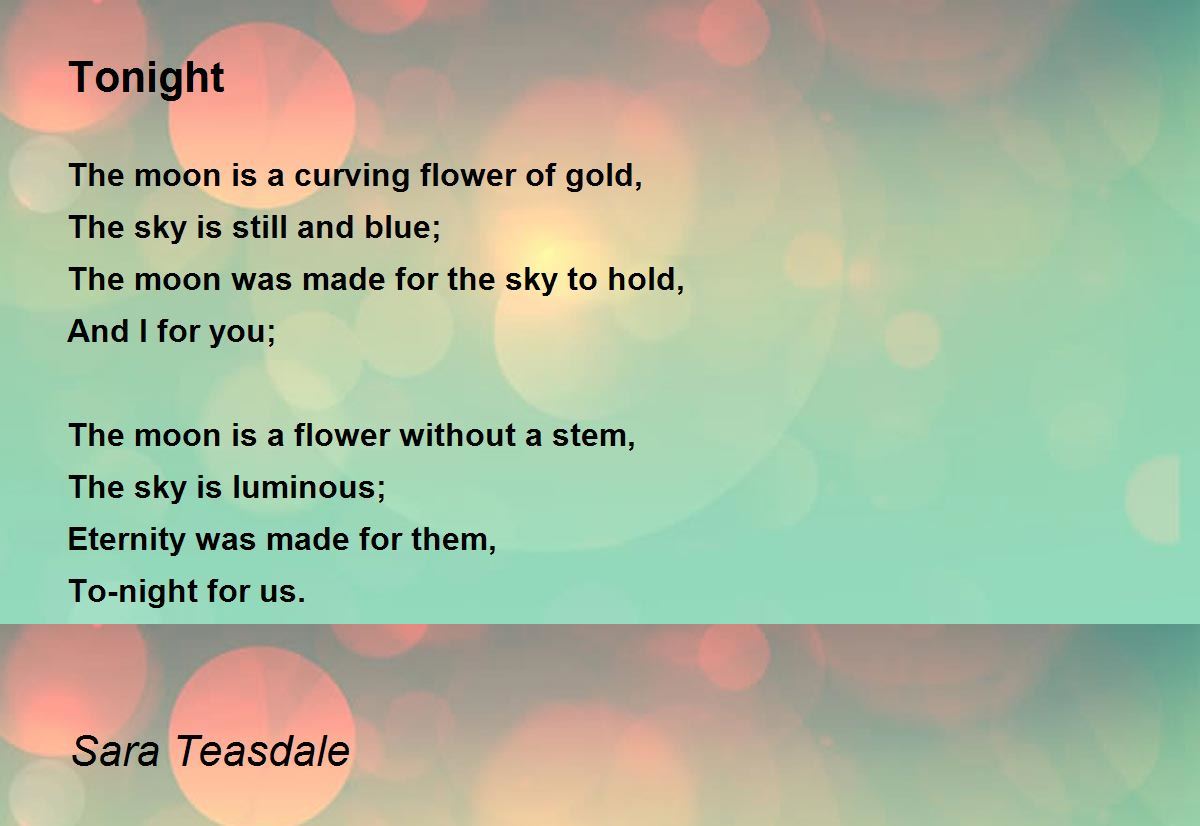 Tonight

The moon is a curving flower of gold,
The sky is still and blue;
The moon was made for the sky to hold,
And I for you;

The moon is a flower without a stem,
The sky is luminous;
Eternity was made for them,
To-night for us.

Sara Teasdale